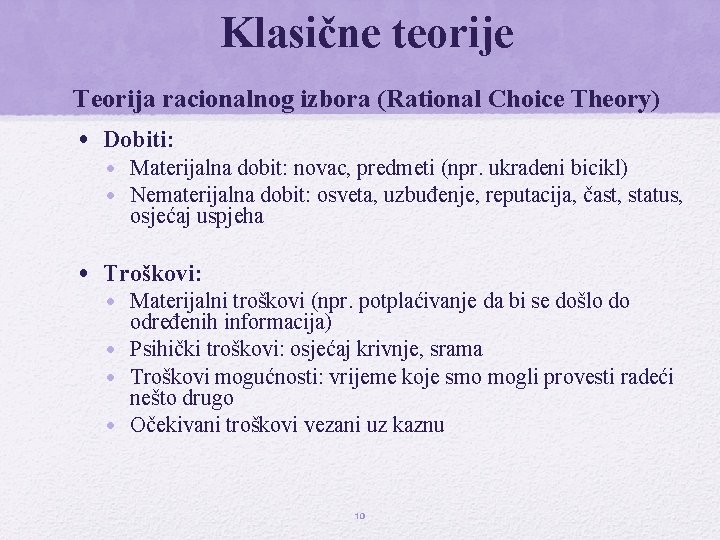 Klasične teorije

Teorija racionalnog izbora (Rational Choice Theory)

• Dobiti:
  • Materijalna dobit: novac, predmeti (npr. ukradeni bicikl)
  • Nematerijalna dobit: osveta, uzbuđenje, reputacija, čast, status, osjećaj uspjeha

• Troškovi:
  • Materijalni troškovi (npr. potplaćivanje da bi se došlo do određenih informacija)
  • Psihički troškovi: osjećaj krivnje, srama
  • Troškovi mogućnosti: vrijeme koje smo mogli provesti radeći nešto drugo
  • Očekivani troškovi vezani uz kaznu

10